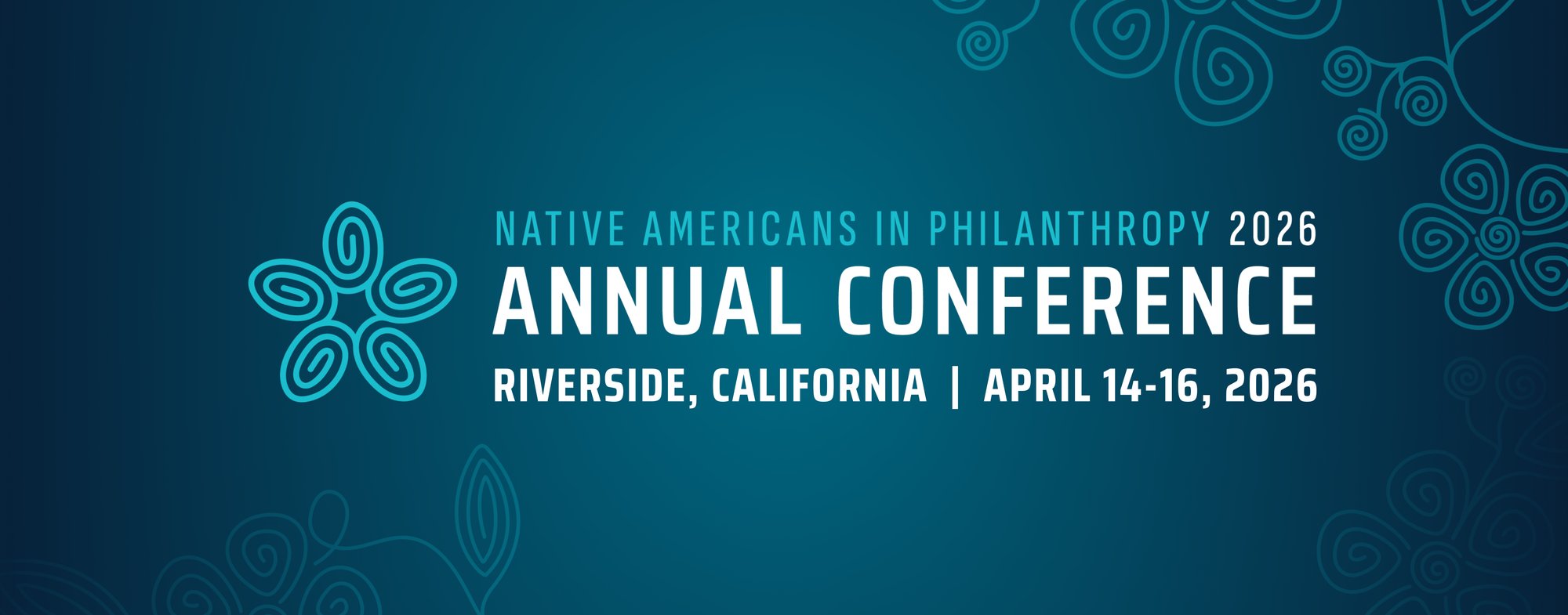 NATIVE AMERICANS IN PHILANTHROPY 2026
ANNUAL CONFERENCE
RIVERSIDE, CALIFORNIA | APRIL 14-16, 2026